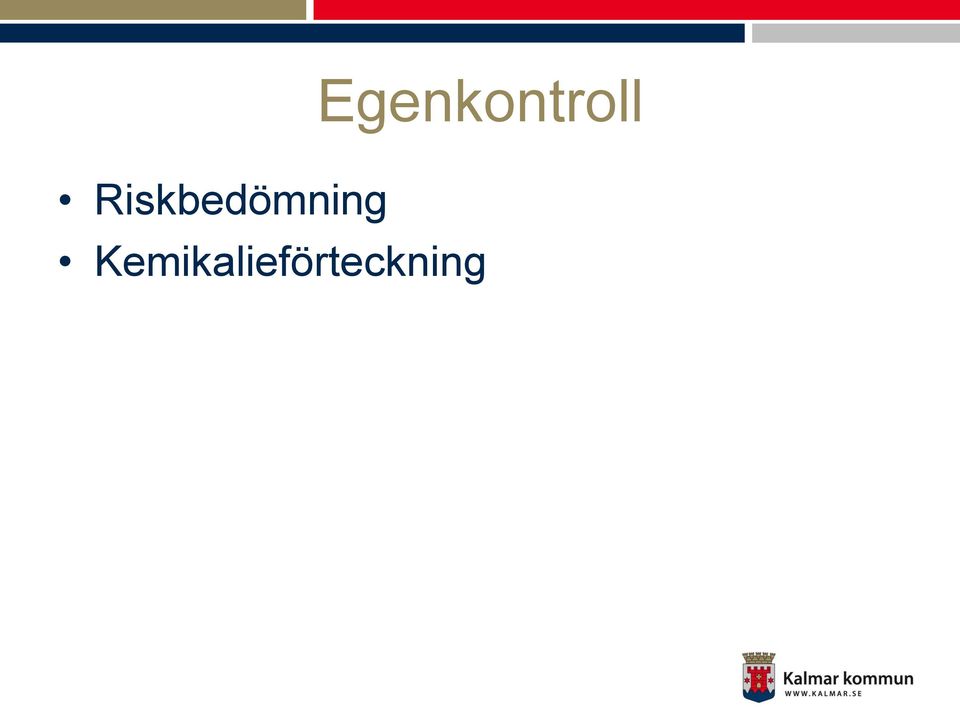 Egenkontroll

• Riskbedömning
• Kemikalieförteckning

Kalmar kommun
WWW.KALMAR.SE